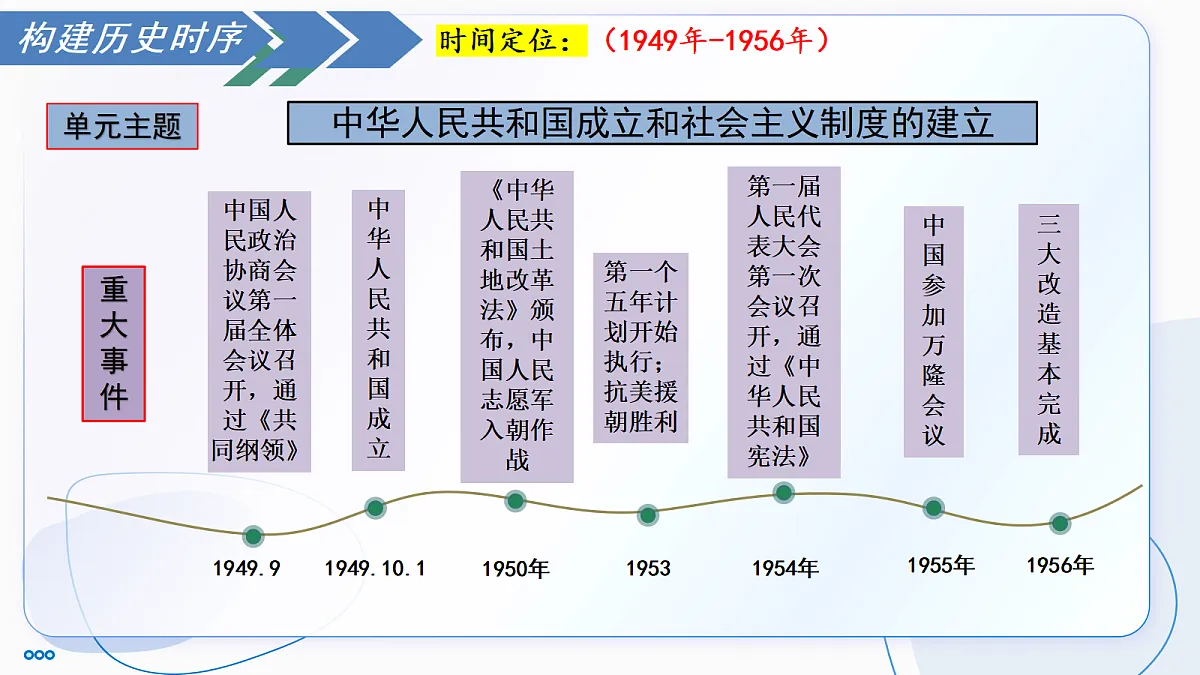 构建历史时序

时间定位：（1949年-1956年）

单元主题

中华人民共和国成立和社会主义制度的建立

重大事件

中国人民政治协商会议第一届全体会议召开，通过《共同纲领》

中华人民共和国成立

《中华人民共和国土地改革法》颁布，中国人民志愿军入朝作战

第一个五年计划开始执行；抗美援朝胜利

第一届人民代表大会第一次会议召开，通过《中华人民共和国宪法》

中国参加万隆会议

三大改造基本完成

1949.9

1949.10.1

1950年

1953

1954年

1955年

1956年